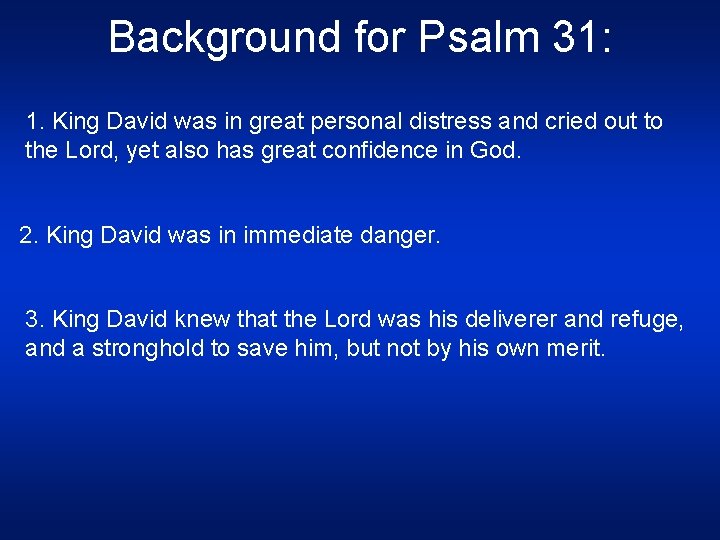 Background for Psalm 31:

1. King David was in great personal distress and cried out to the Lord, yet also has great confidence in God.

2. King David was in immediate danger.

3. King David knew that the Lord was his deliverer and refuge, and a stronghold to save him, but not by his own merit.